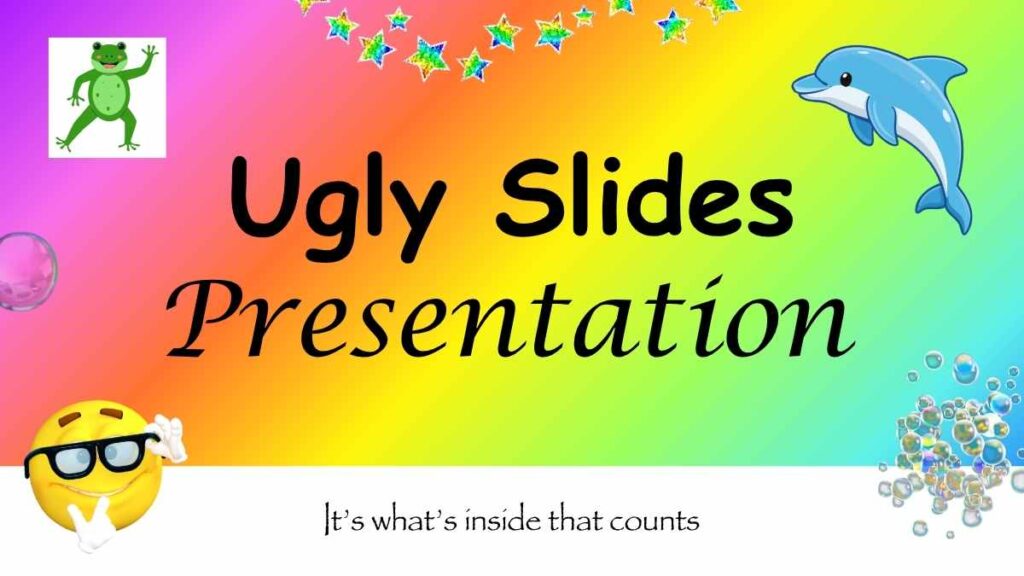 Ugly Slides
Presentation

It's what's inside that counts